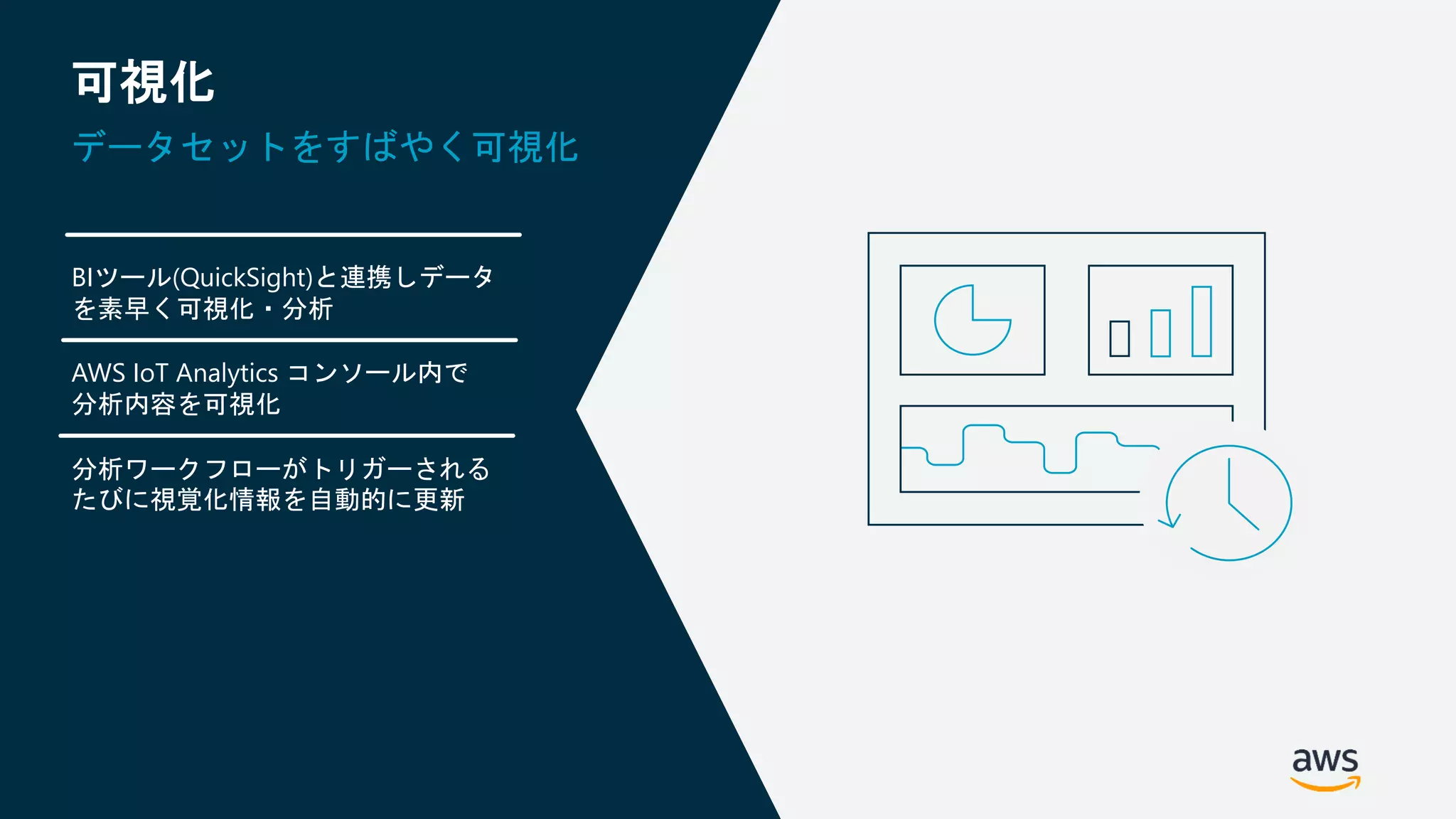 可視化

データセットをすばやく可視化

BIツール(QuickSight)と連携しデータを素早く可視化・分析

AWS IoT Analytics コンソール内で分析内容を可視化

分析ワークフローがトリガーされるたびに視覚化情報を自動的に更新

aws